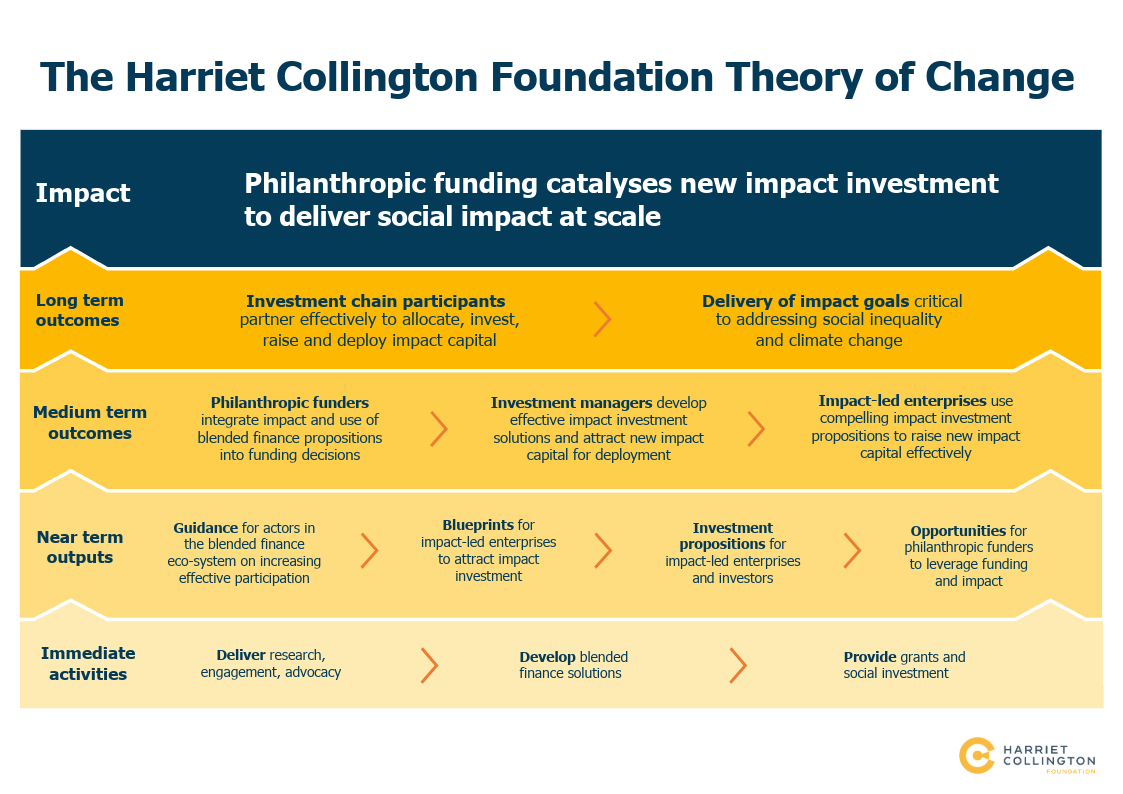 The Harriet Collington Foundation Theory of Change

Impact

Philanthropic funding catalyses new impact investment to deliver social impact at scale

Long term outcomes

Investment chain participants partner effectively to allocate, invest, raise and deploy impact capital

Delivery of impact goals critical to addressing social inequality and climate change

Medium term outcomes

Philanthropic funders integrate impact and use of blended finance propositions into funding decisions

Investment managers develop effective impact investment solutions and attract new impact capital for deployment

Impact-led enterprises use compelling impact investment propositions to raise new impact capital effectively

Near term outputs

Guidance for actors in the blended finance eco-system on increasing effective participation

Blueprints for impact-led enterprises to attract impact investment

Investment propositions for impact-led enterprises and investors

Opportunities for philanthropic funders to leverage funding and impact

Immediate activities

Deliver research, engagement, advocacy

Develop blended finance solutions

Provide grants and social investment

HARRIET COLLINGTON FOUNDATION